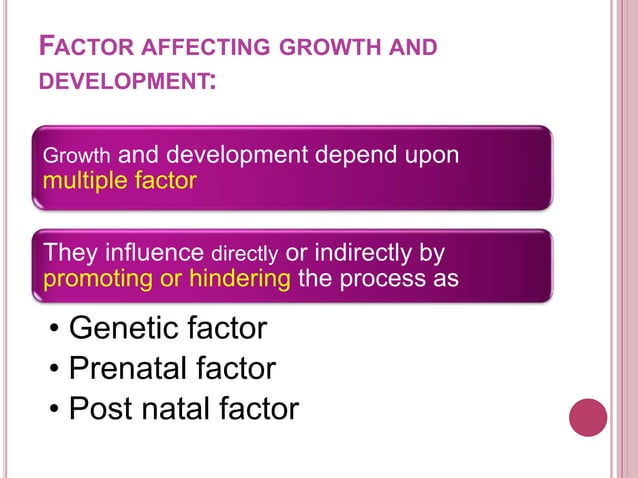 FACTOR AFFECTING GROWTH AND DEVELOPMENT:

Growth and development depend upon multiple factor

They influence directly or indirectly by promoting or hindering the process as

• Genetic factor
• Prenatal factor
• Post natal factor